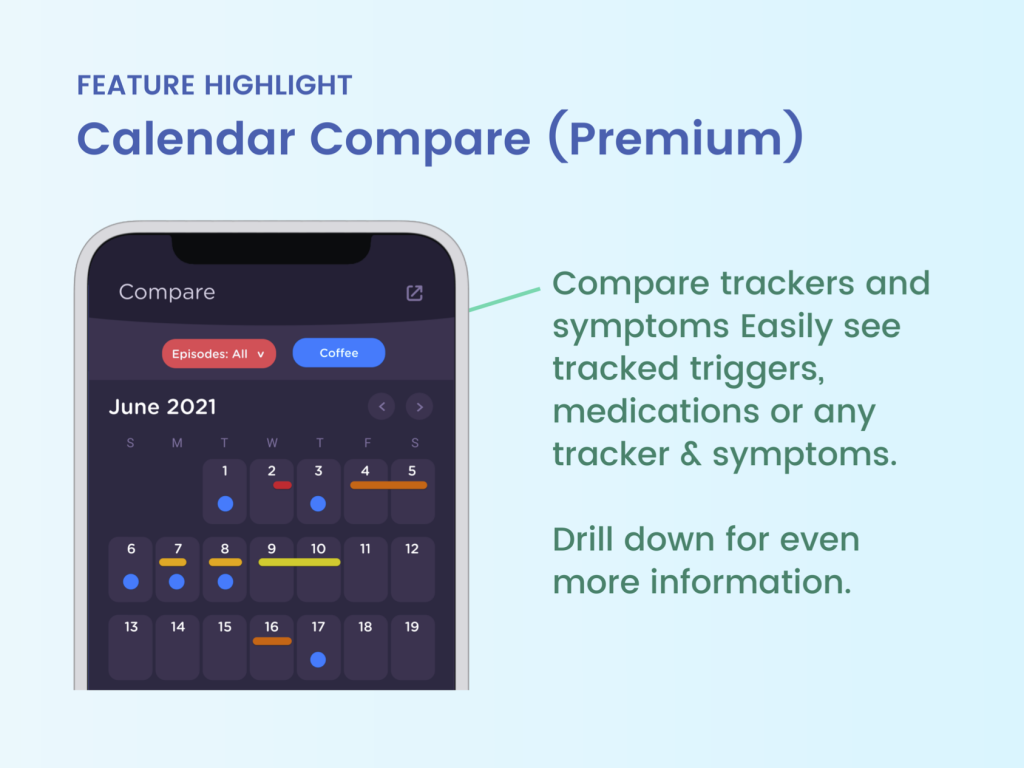 FEATURE HIGHLIGHT
Calendar Compare (Premium)

Compare

Episodes: All v
Coffee

June 2021

| S | M | T | W | T | F | S |
|---|---|---|---|---|---|---|
| | | 1 | 2 | 3 | 4 | 5 |
| 6 | 7 | 8 | 9 | 10 | 11 | 12 |
| 13 | 14 | 15 | 16 | 17 | 18 | 19 |

Compare trackers and symptoms Easily see tracked triggers, medications or any tracker & symptoms.

Drill down for even more information.